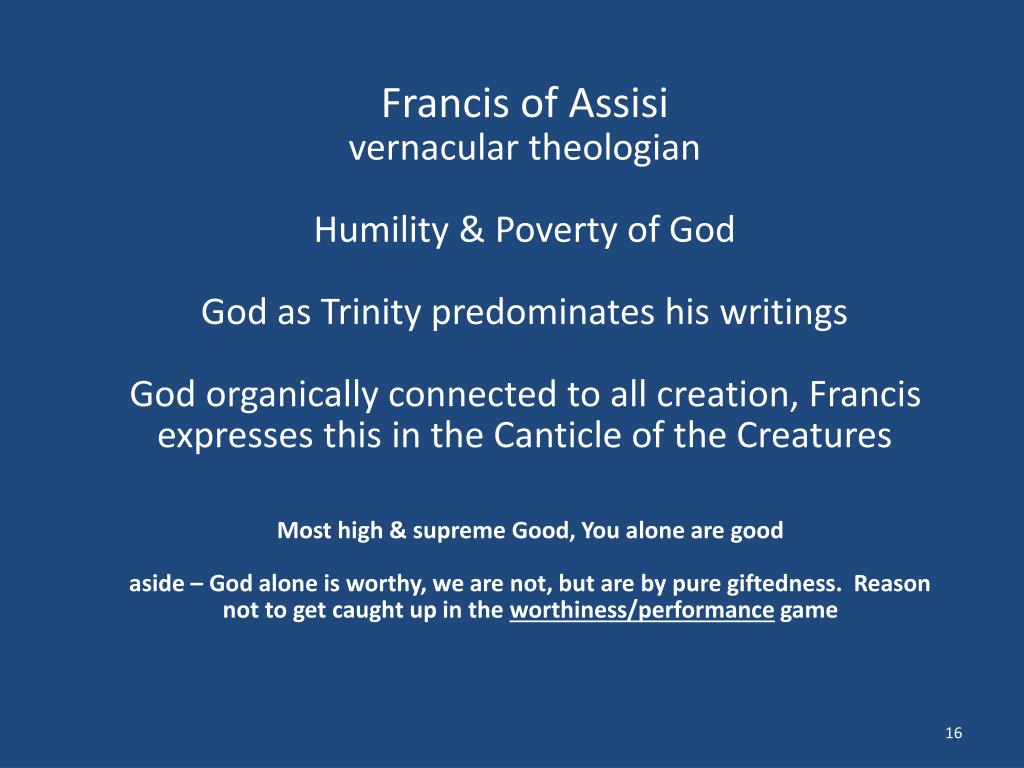 Francis of Assisi
vernacular theologian

Humility & Poverty of God

God as Trinity predominates his writings

God organically connected to all creation, Francis expresses this in the Canticle of the Creatures

Most high & supreme Good, You alone are good

aside – God alone is worthy, we are not, but are by pure giftedness. Reason not to get caught up in the worthiness/performance game

16